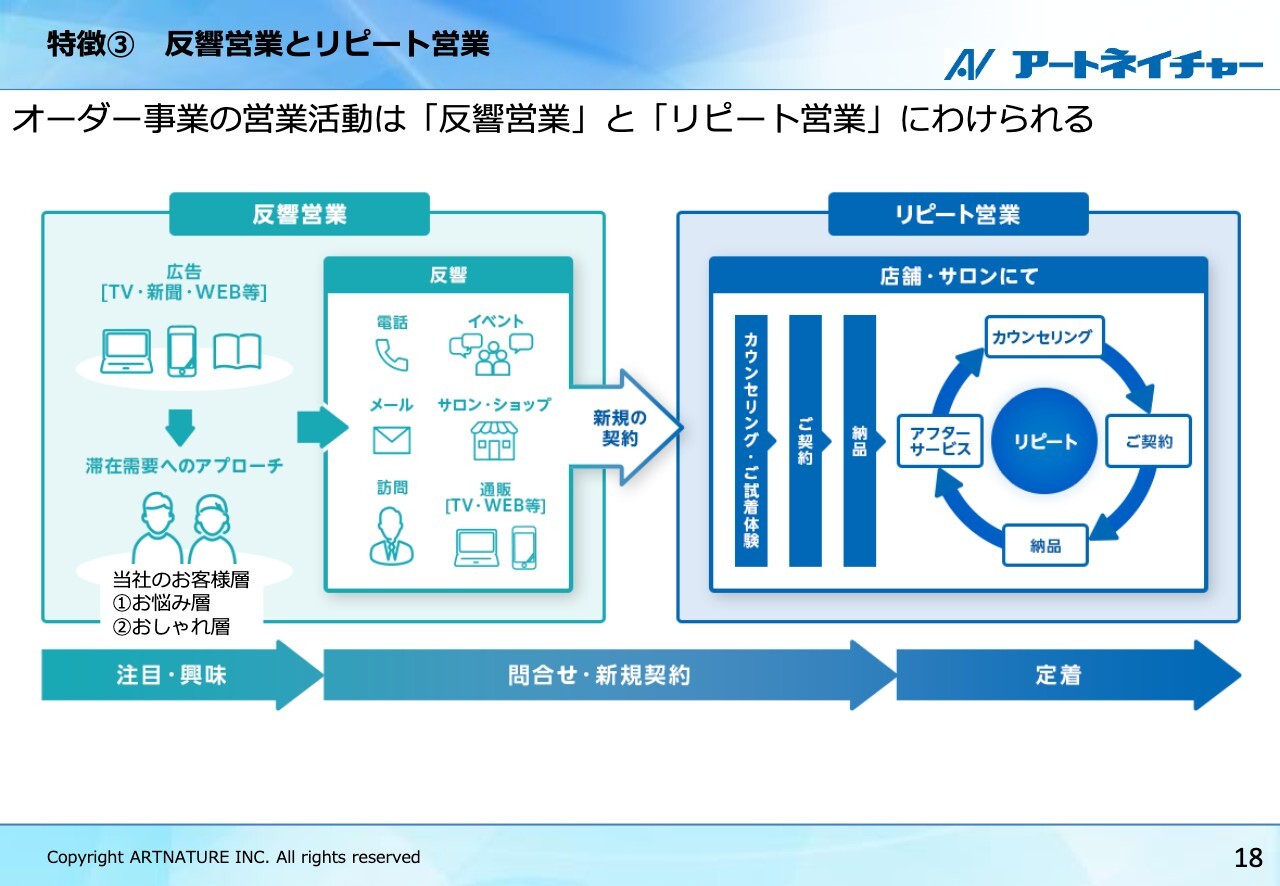 特徴③　反響営業とリピート営業

アートネイチャー

オーダー事業の営業活動は「反響営業」と「リピート営業」にわけられる

反響営業

広告
[TV・新聞・WEB等]

滞在需要へのアプローチ

当社のお客様層
①お悩み層
②おしゃれ層

反響

電話

イベント

メール

サロン・ショップ

訪問

通販
[TV・WEB等]

新規の契約

リピート営業

店舗・サロンにて

カウンセリング・ご試着体験

ご契約

納品

カウンセリング

ご契約

納品

アフターサービス

リピート

注目・興味

問合せ・新規契約

定着

Copyright ARTNATURE INC. All rights reserved

18